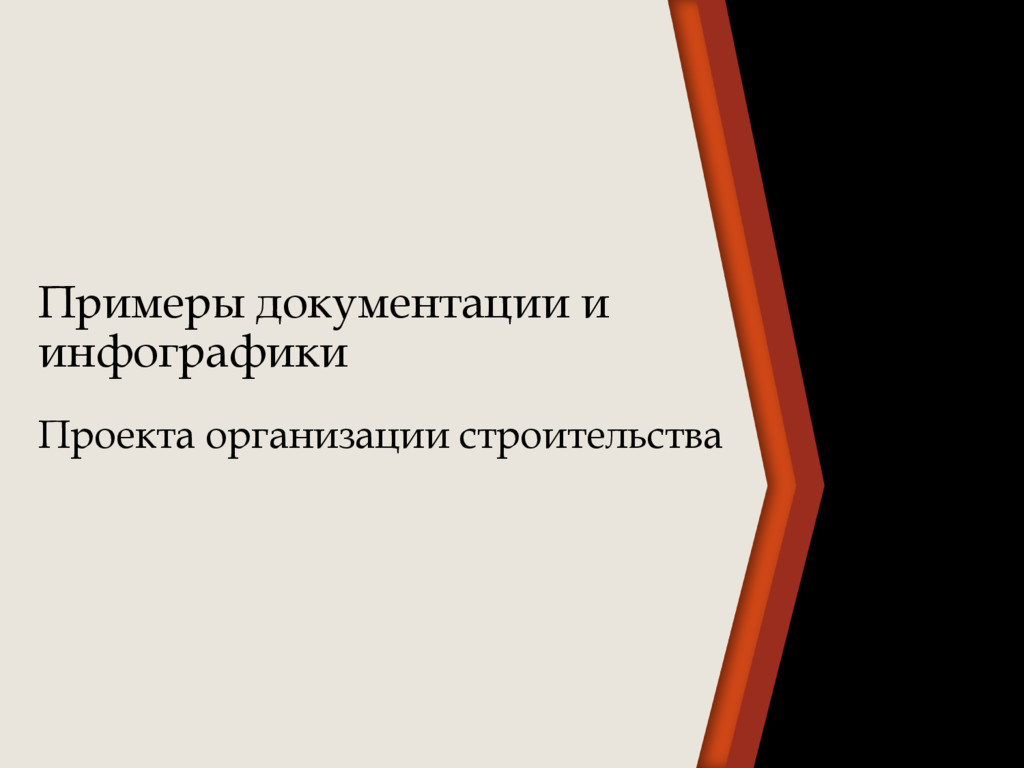 Примеры документации и инфографики

Проекта организации строительства